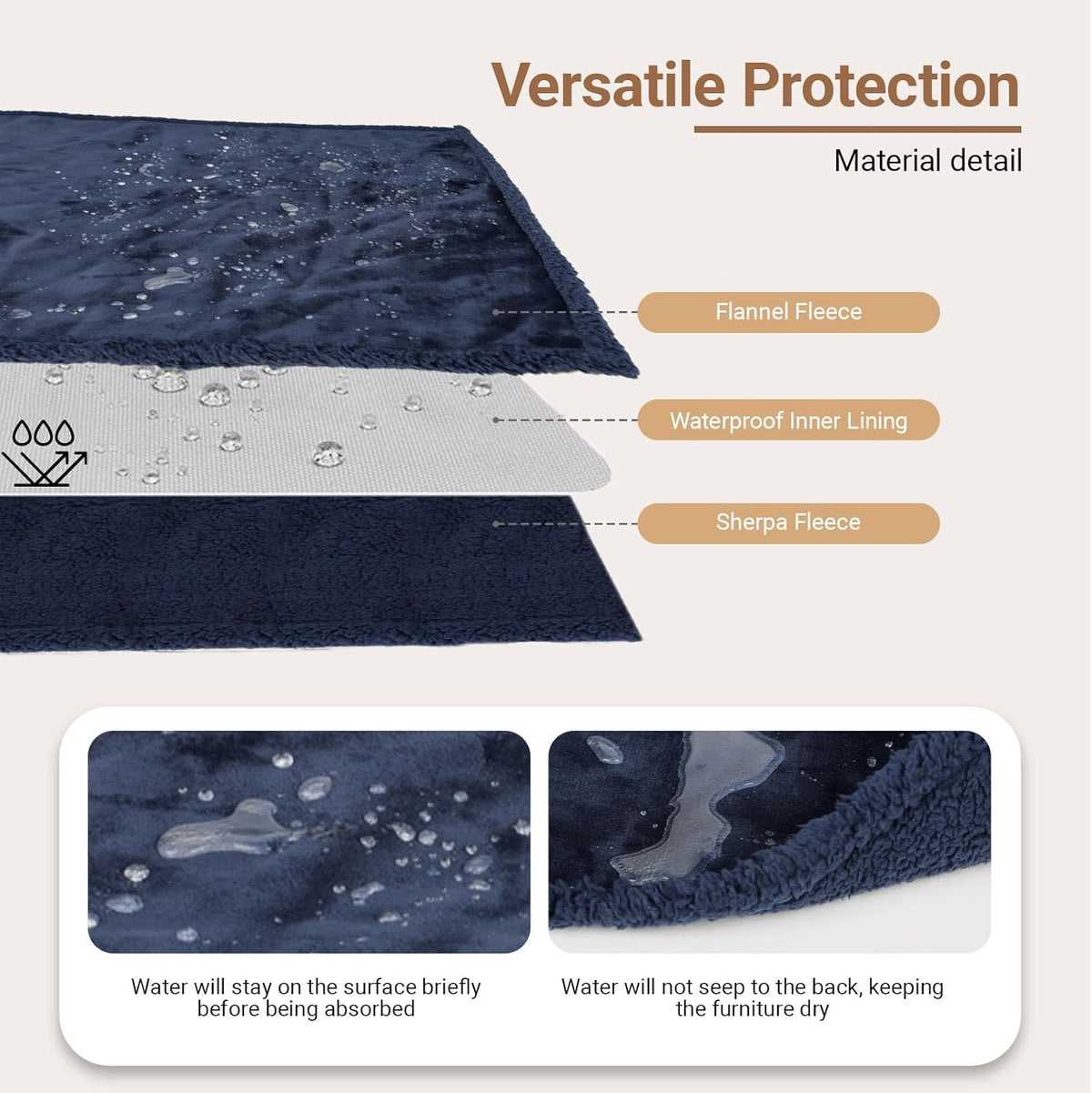 Versatile Protection

Material detail

Flannel Fleece

Waterproof Inner Lining

Sherpa Fleece

Water will stay on the surface briefly before being absorbed

Water will not seep to the back, keeping the furniture dry